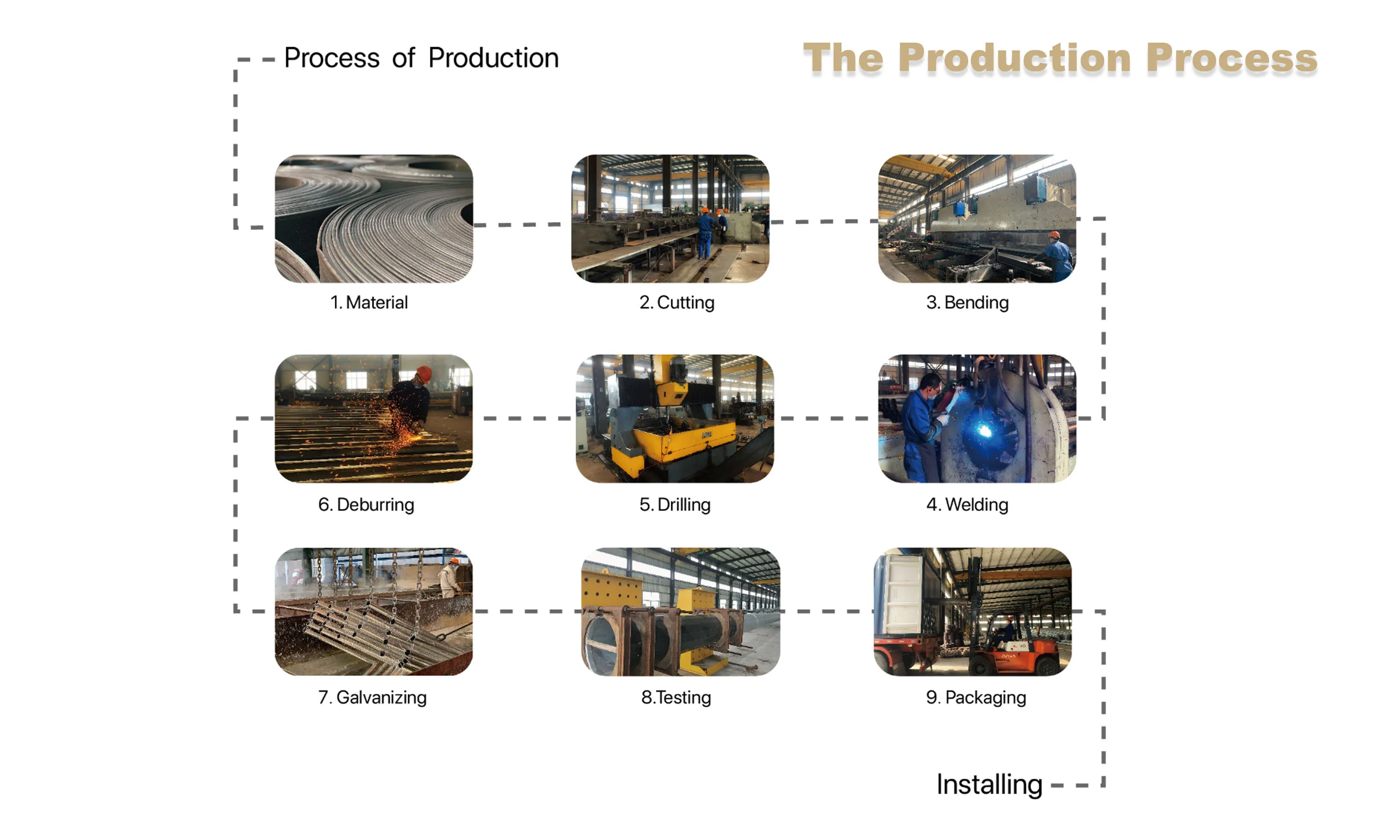 Process of Production

The Production Process

1. Material

2. Cutting

3. Bending

6. Deburring

5. Drilling

4. Welding

7. Galvanizing

8.Testing

9. Packaging

Installing